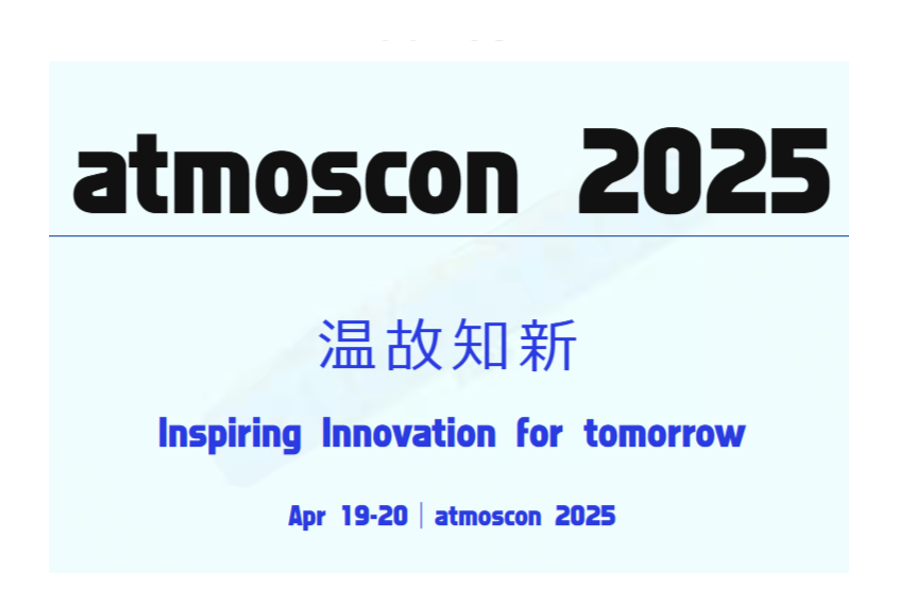 atmoscon 2025

温故知新

Inspiring Innovation for tomorrow

Apr 19-20 | atmoscon 2025